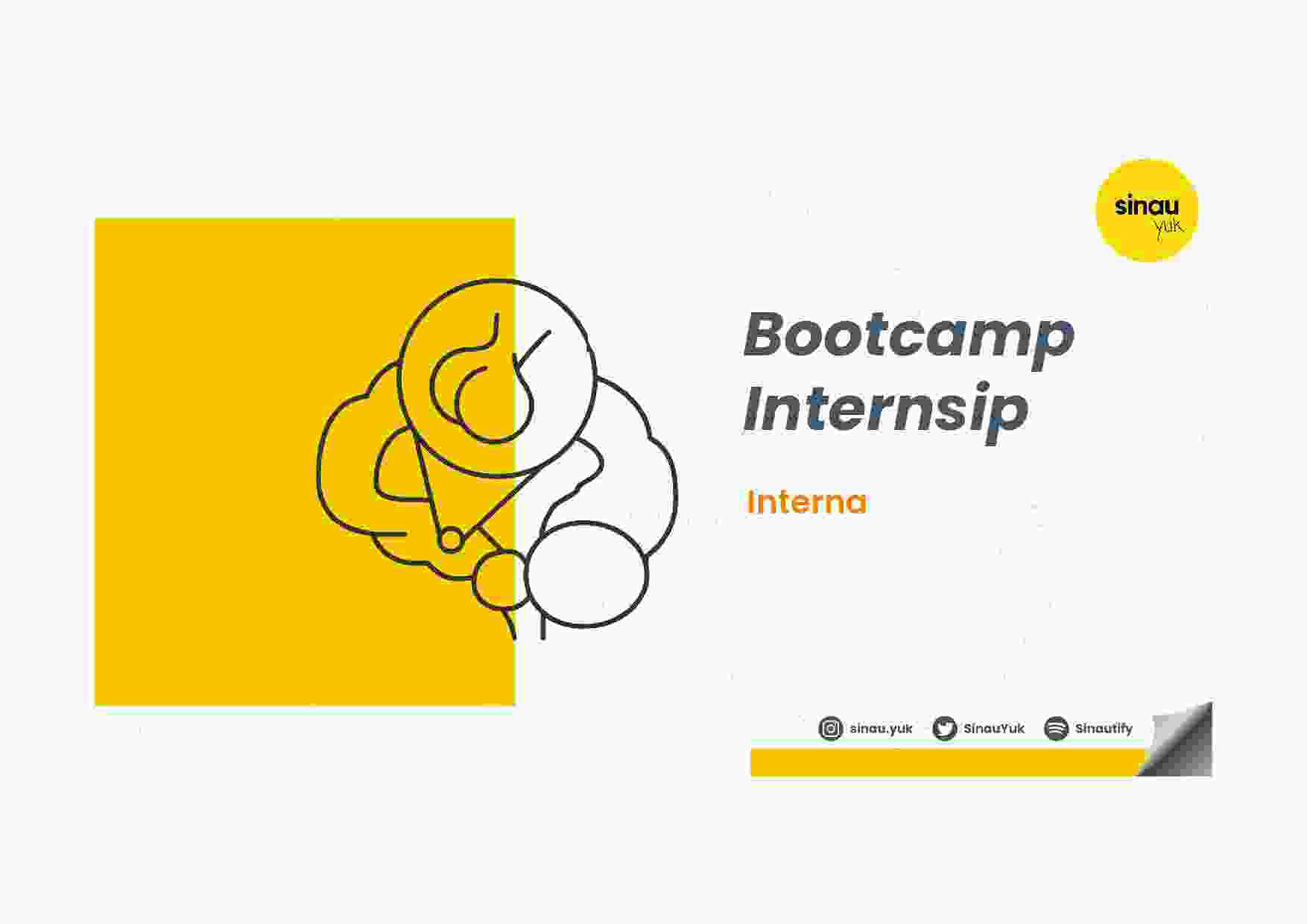 sinau yuk

Bootcamp Internsip

Interna

sinau.yuk SinauYuk Sinautify